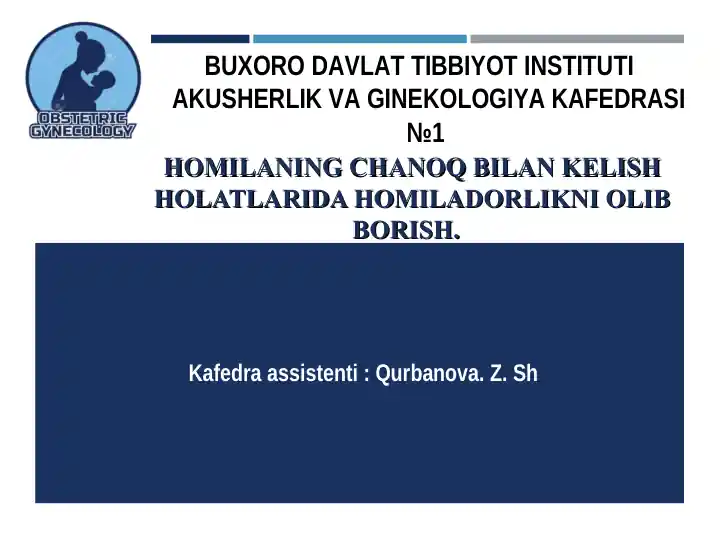 OBSTETRIC GYNECOLOGY

BUXORO DAVLAT TIBBIYOT INSTITUTI AKUSHERLIK VA GINEKOLOGIYA KAFEDRASI №1

HOMILANING CHANOQ BILAN KELISH HOLATLARIDA HOMILADORLIKNI OLIB BORISH.

Kafedra assistenti : Qurbanova. Z. Sh